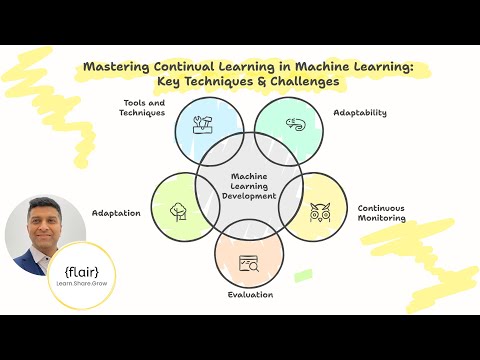 Mastering Continual Learning in Machine Learning: Key Techniques & Challenges

Tools and Techniques

Adaptability

Machine Learning Development

Adaptation

Continuous Monitoring

Evaluation

{flair}
Learn.Share.Grow